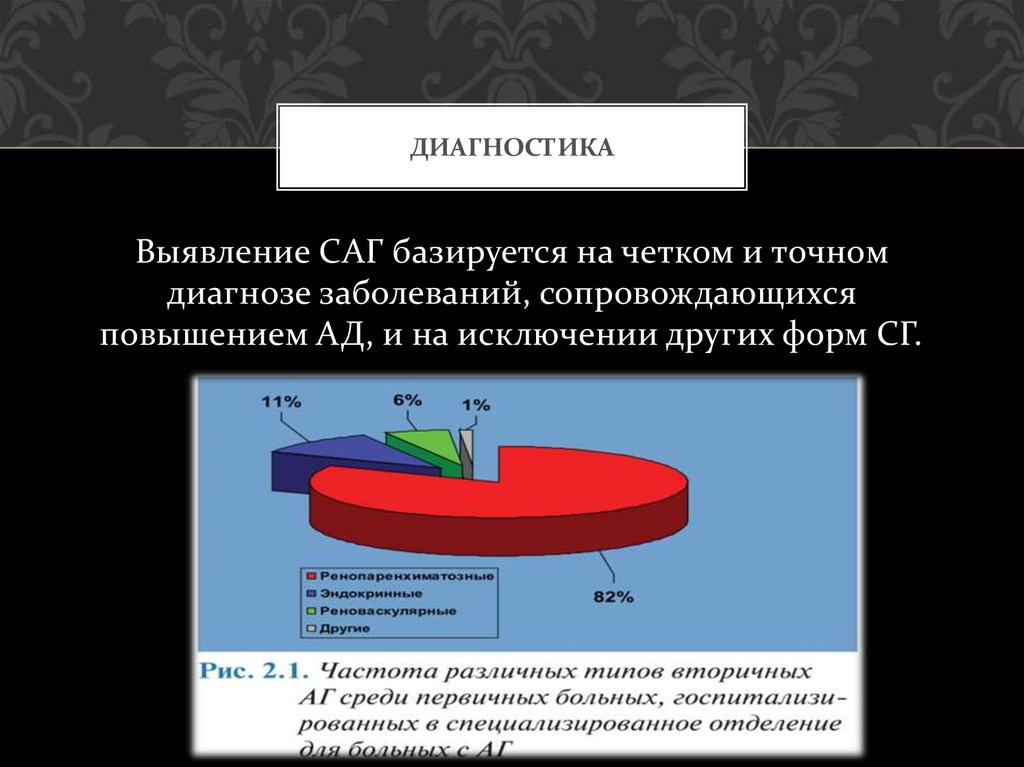 ДИАГНОСТИКА

Выявление САГ базируется на четком и точном диагнозе заболеваний, сопровождающихся повышением АД, и на исключении других форм СГ.

11%
6%
1%
82%

Ренопаренхиматозные
Эндокринные
Реноваскулярные
Другие

Рис. 2.1. Частота различных типов вторичных АГ среди первичных больных, госпитализированных в специализированное отделение для больных с АГ